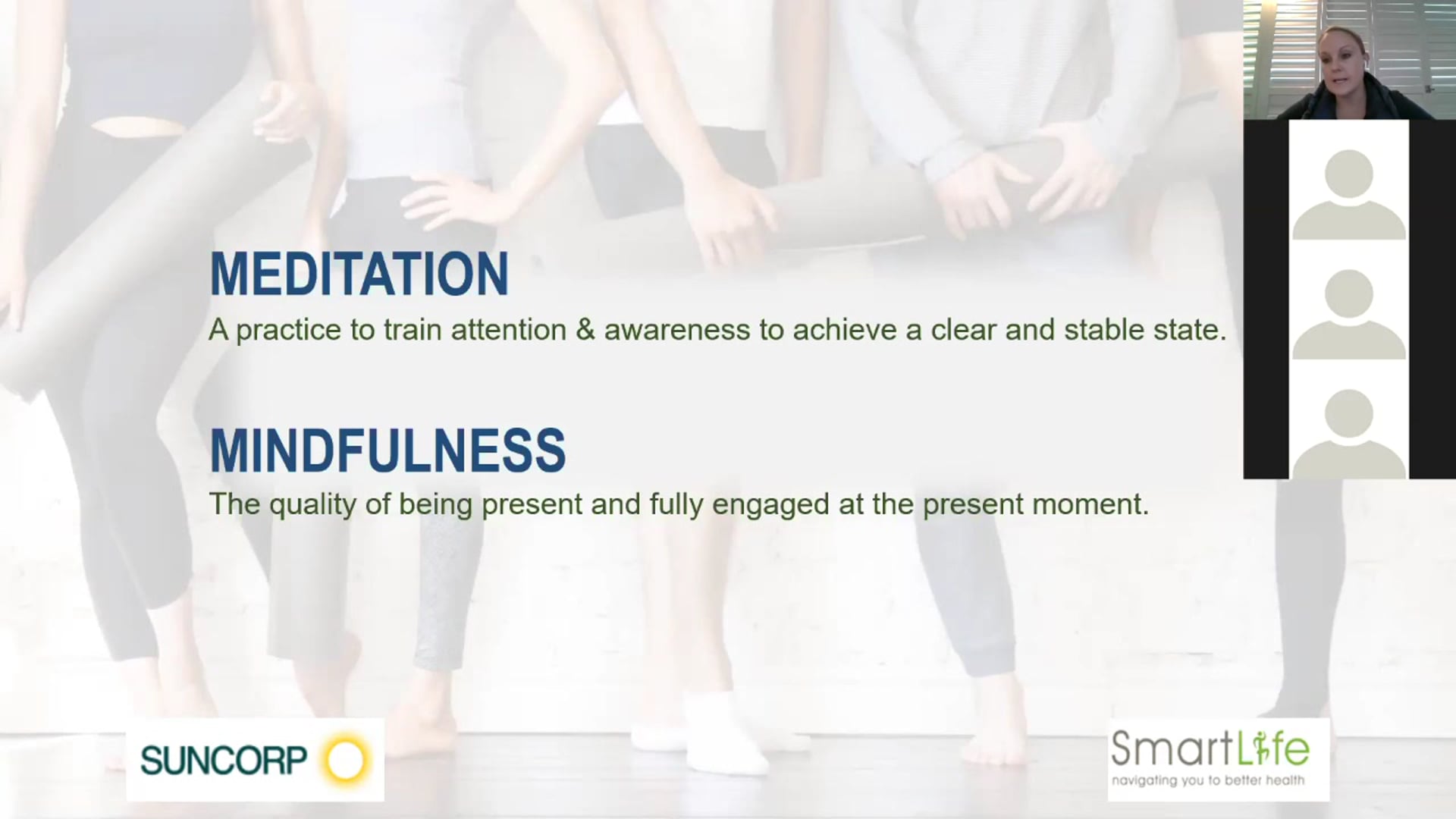 MEDITATION
A practice to train attention & awareness to achieve a clear and stable state.

MINDFULNESS
The quality of being present and fully engaged at the present moment.

SUNCORP

SmartLife
navigating you to better health